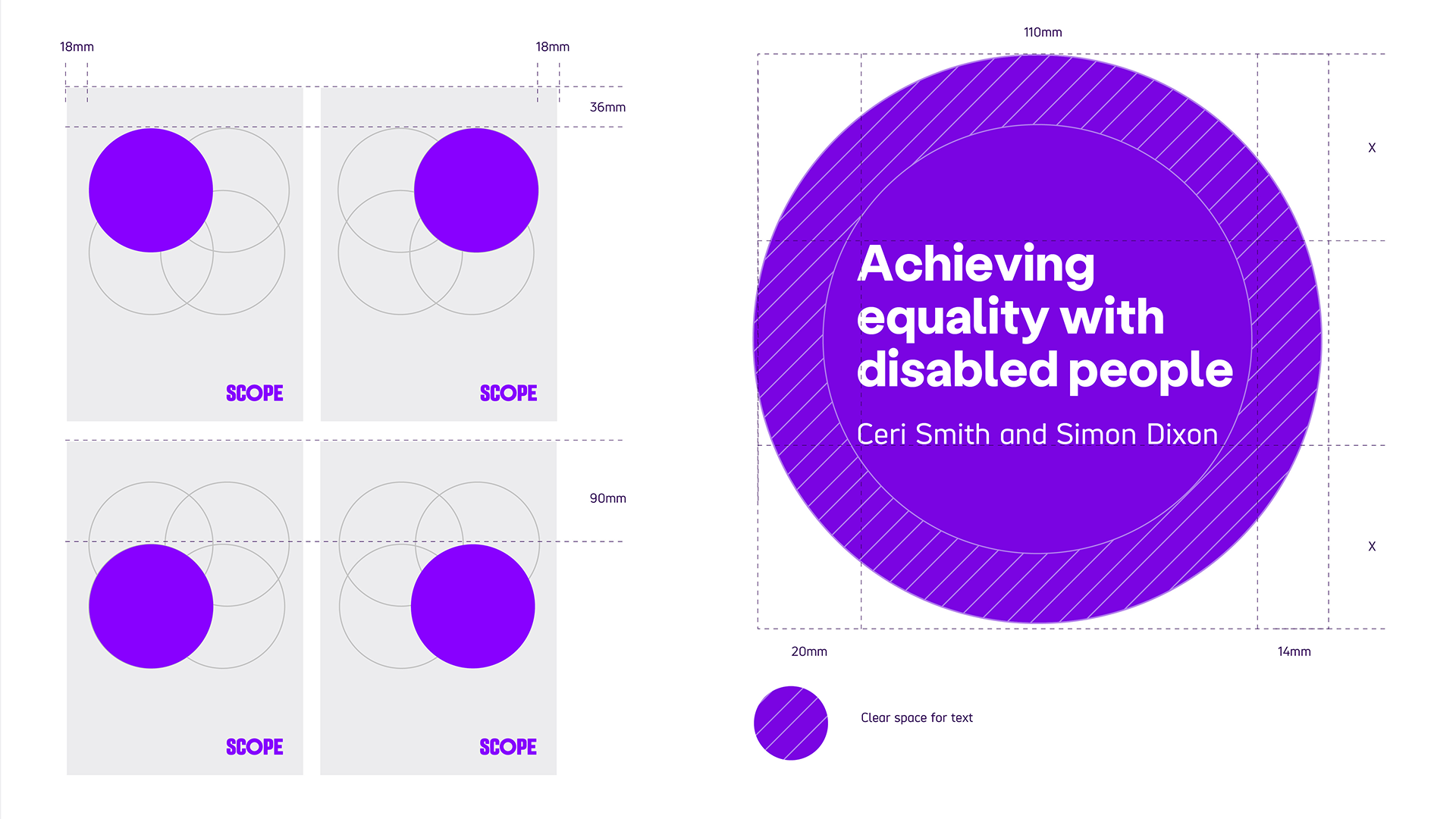 18mm

18mm

36mm

SCOPE

SCOPE

90mm

SCOPE

SCOPE

110mm

X

Achieving equality with disabled people

Ceri Smith and Simon Dixon

X

20mm

14mm

Clear space for text